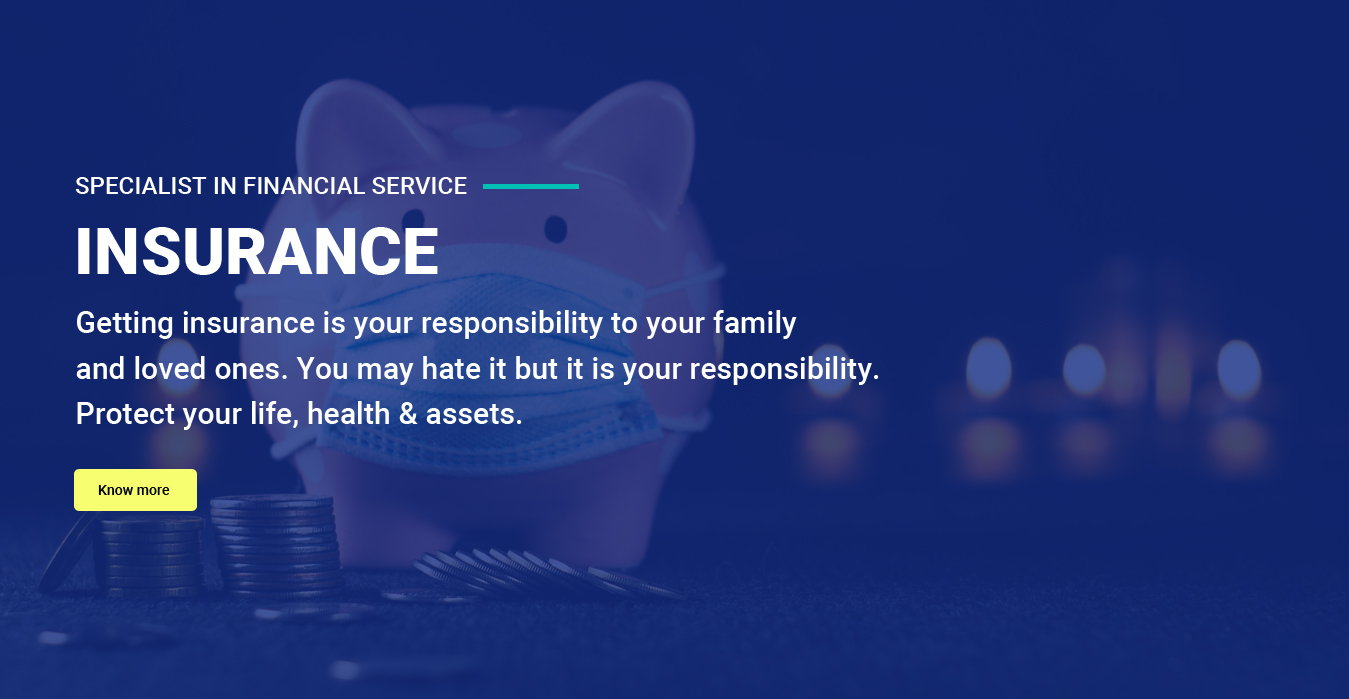 SPECIALIST IN FINANCIAL SERVICE

INSURANCE

Getting insurance is your responsibility to your family and loved ones. You may hate it but it is your responsibility. Protect your life, health & assets.

Know more